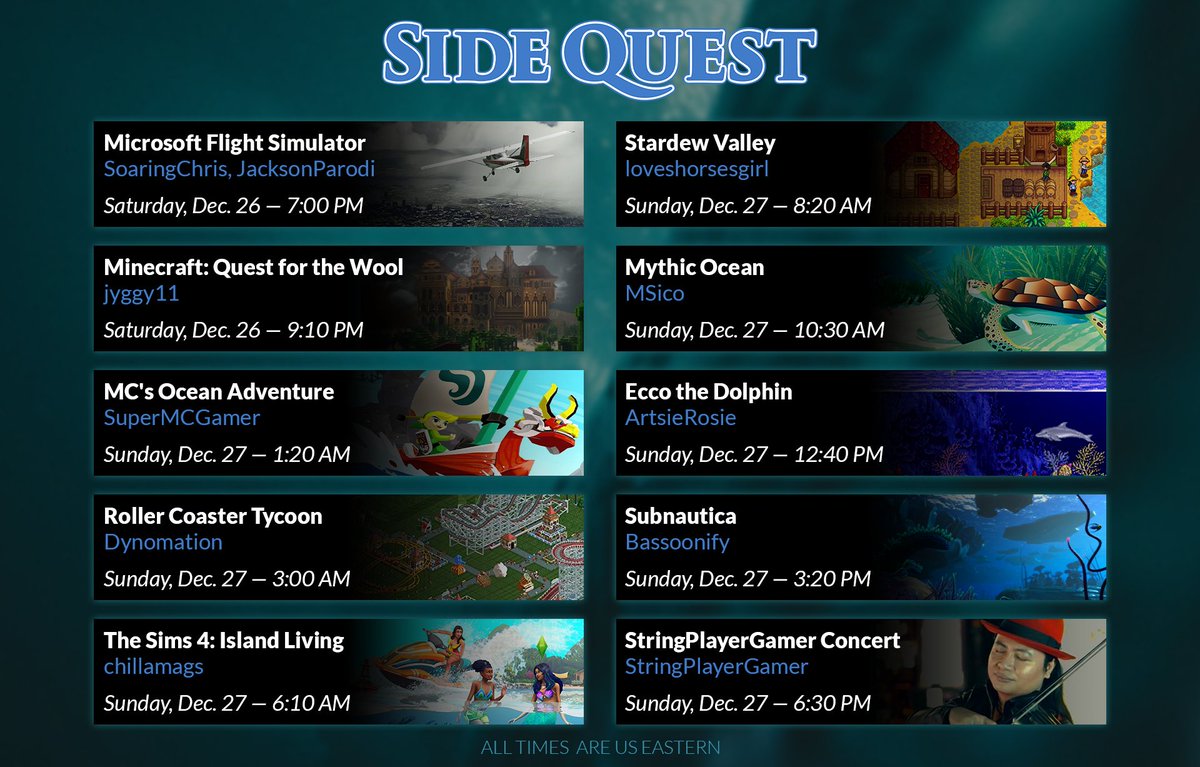 SIDE QUEST

Microsoft Flight Simulator
SoaringChris, JacksonParodi
Saturday, Dec. 26 — 7:00 PM

Minecraft: Quest for the Wool
jyggy11
Saturday, Dec. 26 — 9:10 PM

MC's Ocean Adventure
SuperMCGamer
Sunday, Dec. 27 — 1:20 AM

Roller Coaster Tycoon
Dynomation
Sunday, Dec. 27 — 3:00 AM

The Sims 4: Island Living
chillamags
Sunday, Dec. 27 — 6:10 AM

Stardew Valley
loveshorsesgirl
Sunday, Dec. 27 — 8:20 AM

Mythic Ocean
MSico
Sunday, Dec. 27 — 10:30 AM

Ecco the Dolphin
ArtsieRosie
Sunday, Dec. 27 — 12:40 PM

Subnautica
Bassoonify
Sunday, Dec. 27 — 3:20 PM

StringPlayerGamer Concert
StringPlayerGamer
Sunday, Dec. 27 — 6:30 PM

ALL TIMES ARE US EASTERN